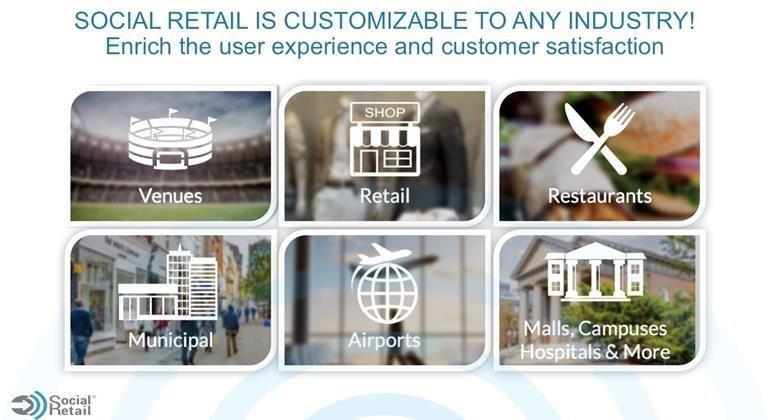 SOCIAL RETAIL IS CUSTOMIZABLE TO ANY INDUSTRY!
Enrich the user experience and customer satisfaction

Venues

SHOP

Retail

Restaurants

Municipal

Airports

Malls, Campuses
Hospitals & More

Social Retail